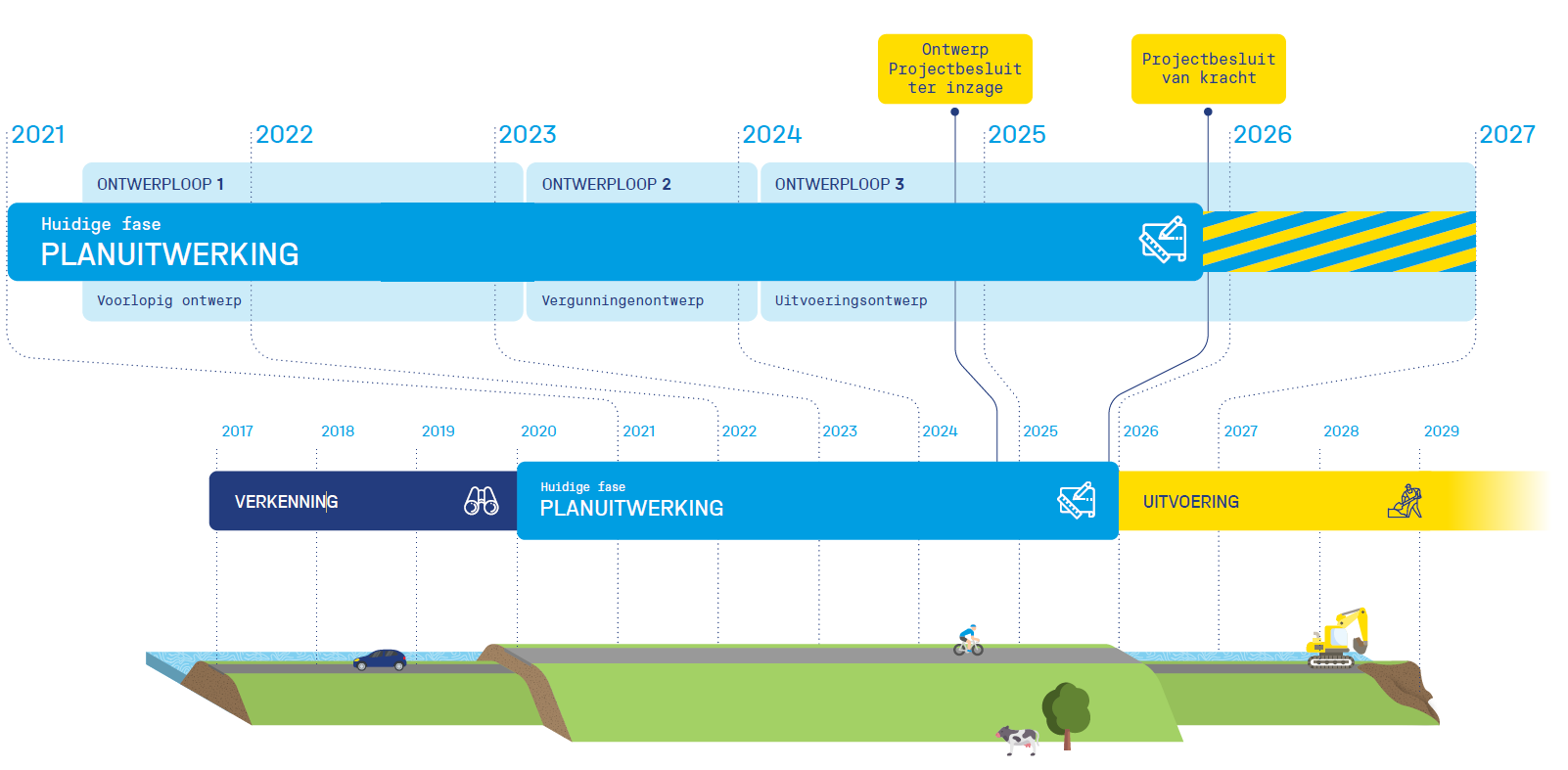 Ontwerp Projectbesluit ter inzage

Projectbesluit van kracht

2021 2022 2023 2024 2025 2026 2027

ONTWERPLOOP 1

ONTWERPLOOP 2

ONTWERPLOOP 3

Huidige fase
PLANUITWERKING

Voorlopig ontwerp

Vergunningenontwerp

Uitvoeringsontwerp

2017 2018 2019 2020 2021 2022 2023 2024 2025 2026 2027 2028 2029

VERKENNING

Huidige fase
PLANUITWERKING

UITVOERING